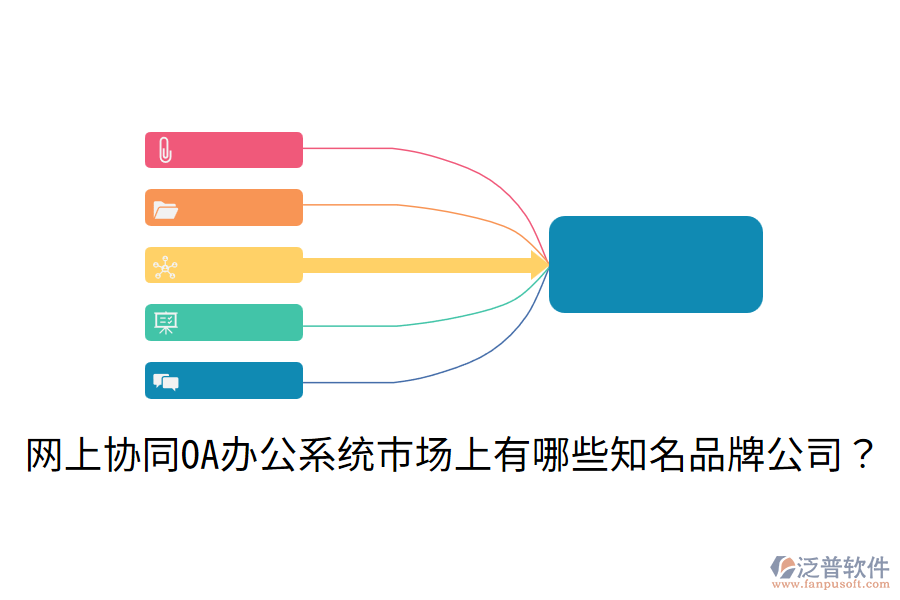 网上协同OA办公系统市场上有哪些知名品牌公司？

泛普软件
www.fanpusoft.com